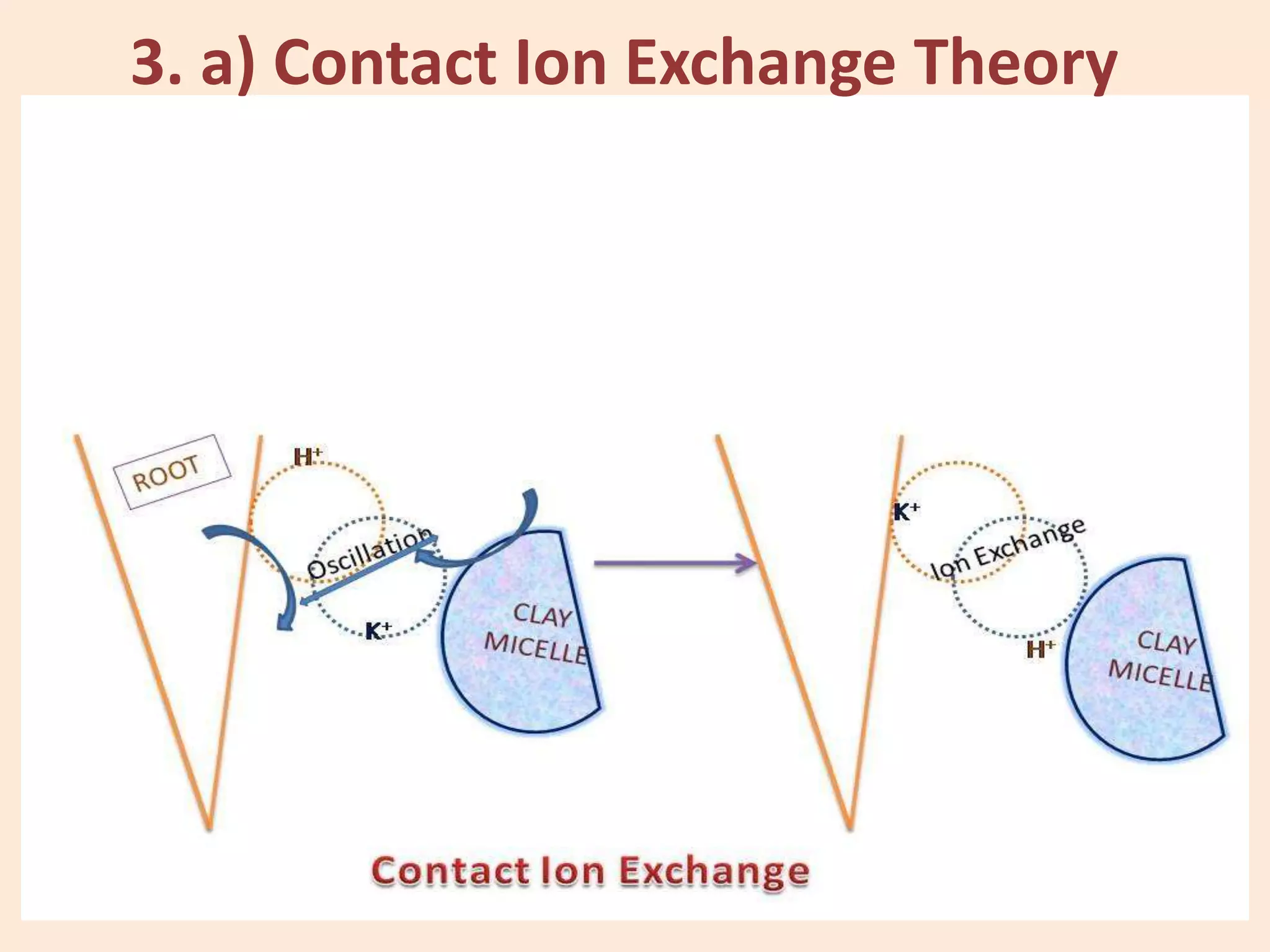 3. a) Contact Ion Exchange Theory

ROOT

$H^+$

Oscillation

$K^+$

CLAY MICELLE

$K^+$

Ion Exchange

$H^+$

CLAY MICELLE

Contact Ion Exchange